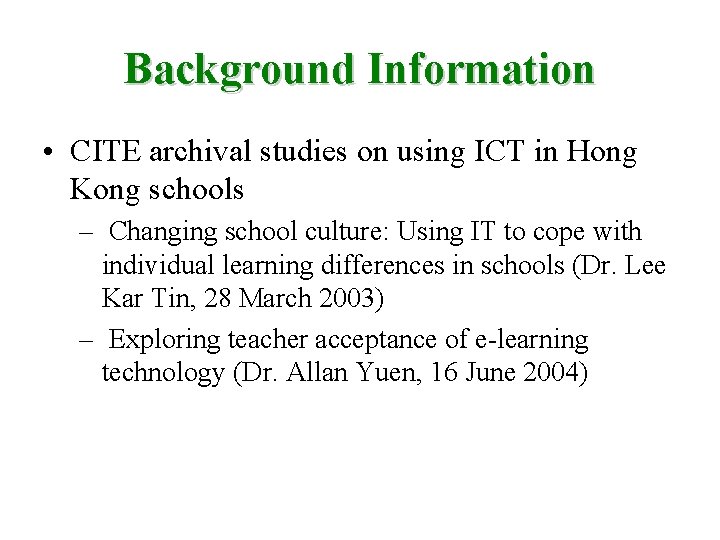 Background Information

• CITE archival studies on using ICT in Hong Kong schools

– Changing school culture: Using IT to cope with individual learning differences in schools (Dr. Lee Kar Tin, 28 March 2003)

– Exploring teacher acceptance of e-learning technology (Dr. Allan Yuen, 16 June 2004)